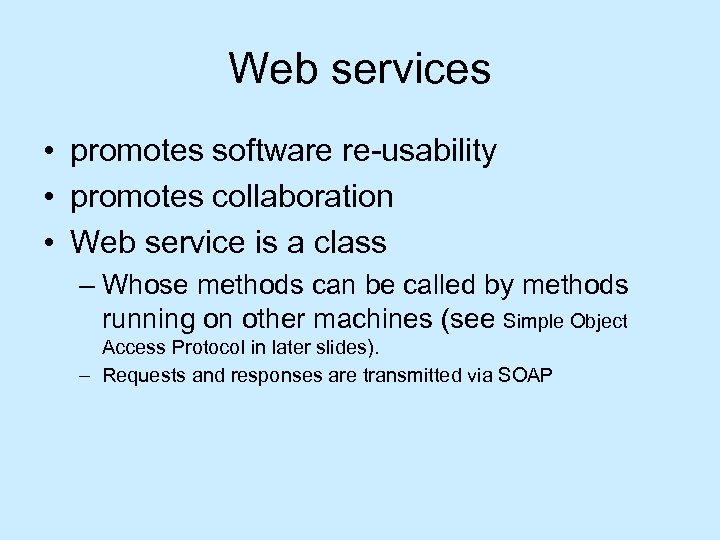 Web services

• promotes software re-usability
• promotes collaboration
• Web service is a class
– Whose methods can be called by methods running on other machines (see Simple Object Access Protocol in later slides).
– Requests and responses are transmitted via SOAP